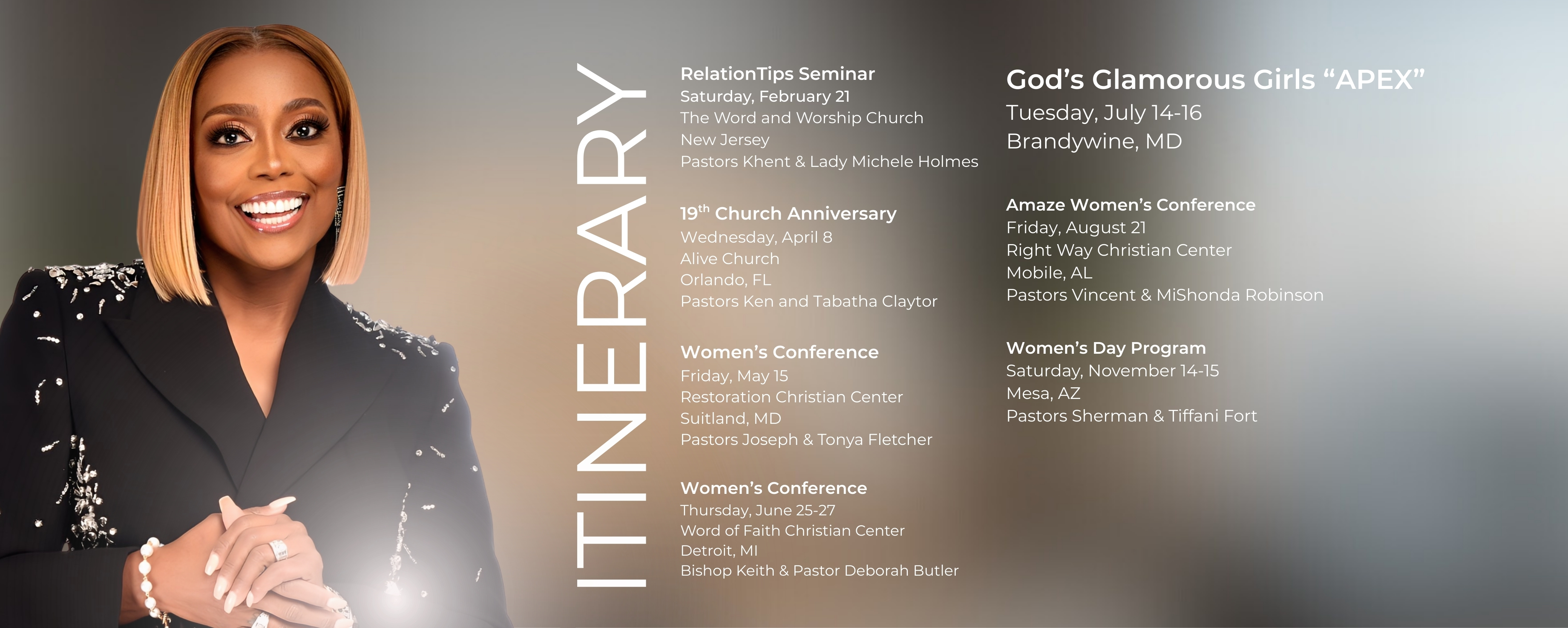 ITINERARY

RelationTips Seminar
Saturday, February 21
The Word and Worship Church
New Jersey
Pastors Khent & Lady Michele Holmes

19$^{th}$ Church Anniversary
Wednesday, April 8
Alive Church
Orlando, FL
Pastors Ken and Tabatha Claytor

Women's Conference
Friday, May 15
Restoration Christian Center
Suitland, MD
Pastors Joseph & Tonya Fletcher

Women's Conference
Thursday, June 25-27
Word of Faith Christian Center
Detroit, MI
Bishop Keith & Pastor Deborah Butler

God's Glamorous Girls "APEX"
Tuesday, July 14-16
Brandywine, MD

Amaze Women's Conference
Friday, August 21
Right Way Christian Center
Mobile, AL
Pastors Vincent & MiShonda Robinson

Women's Day Program
Saturday, November 14-15
Mesa, AZ
Pastors Sherman & Tiffani Fort